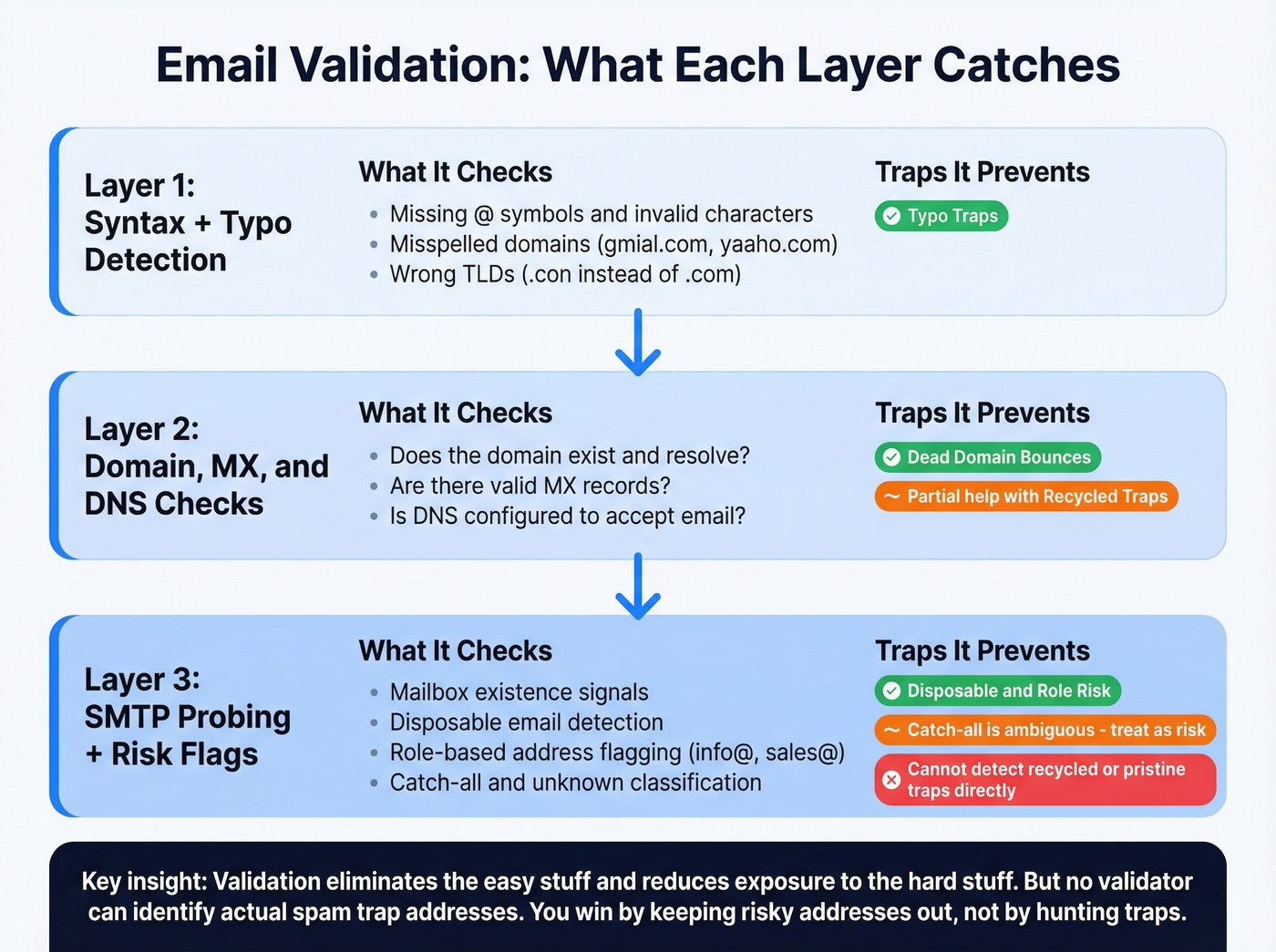 Email Validation: What Each Layer Catches

Layer 1:
Syntax + Typo Detection

What It Checks
- Missing @ symbols and invalid characters
- Misspelled domains (gmial.com, yaaho.com)
- Wrong TLDs (.con instead of .com)

Traps It Prevents
Typo Traps

Layer 2:
Domain, MX, and DNS Checks

What It Checks
- Does the domain exist and resolve?
- Are there valid MX records?
- Is DNS configured to accept email?

Traps It Prevents
Dead Domain Bounces
~ Partial help with Recycled Traps

Layer 3:
SMTP Probing + Risk Flags

What It Checks
- Mailbox existence signals
- Disposable email detection
- Role-based address flagging (info@, sales@)
- Catch-all and unknown classification

Traps It Prevents
Disposable and Role Risk
~ Catch-all is ambiguous - treat as risk
Cannot detect recycled or pristine traps directly

Key insight: Validation eliminates the easy stuff and reduces exposure to the hard stuff. But no validator can identify actual spam trap addresses. You win by keeping risky addresses out, not by hunting traps.